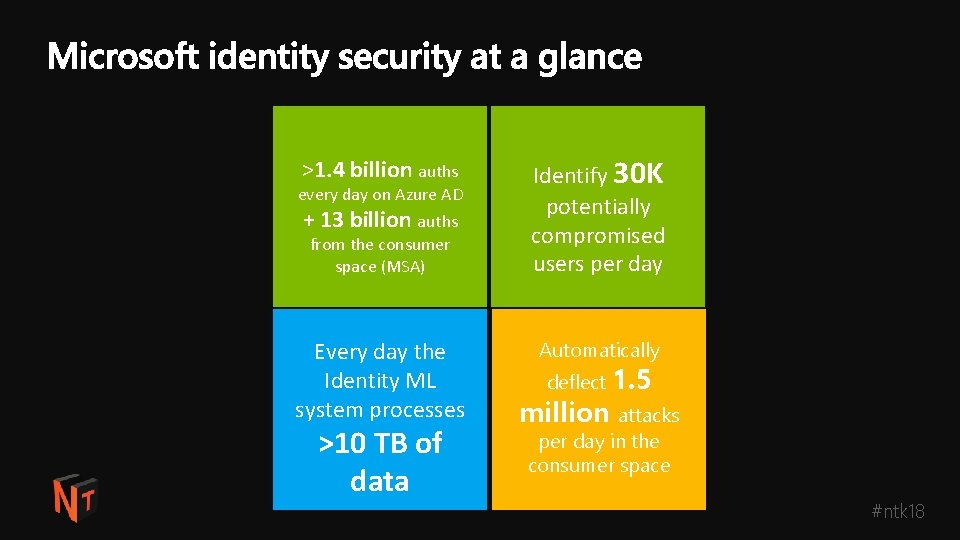 Microsoft identity security at a glance

>1.4 billion auths every day on Azure AD + 13 billion auths from the consumer space (MSA)

Identify 30K potentially compromised users per day

Every day the Identity ML system processes >10 TB of data

Automatically deflect 1.5 million attacks per day in the consumer space

NT

#ntk18